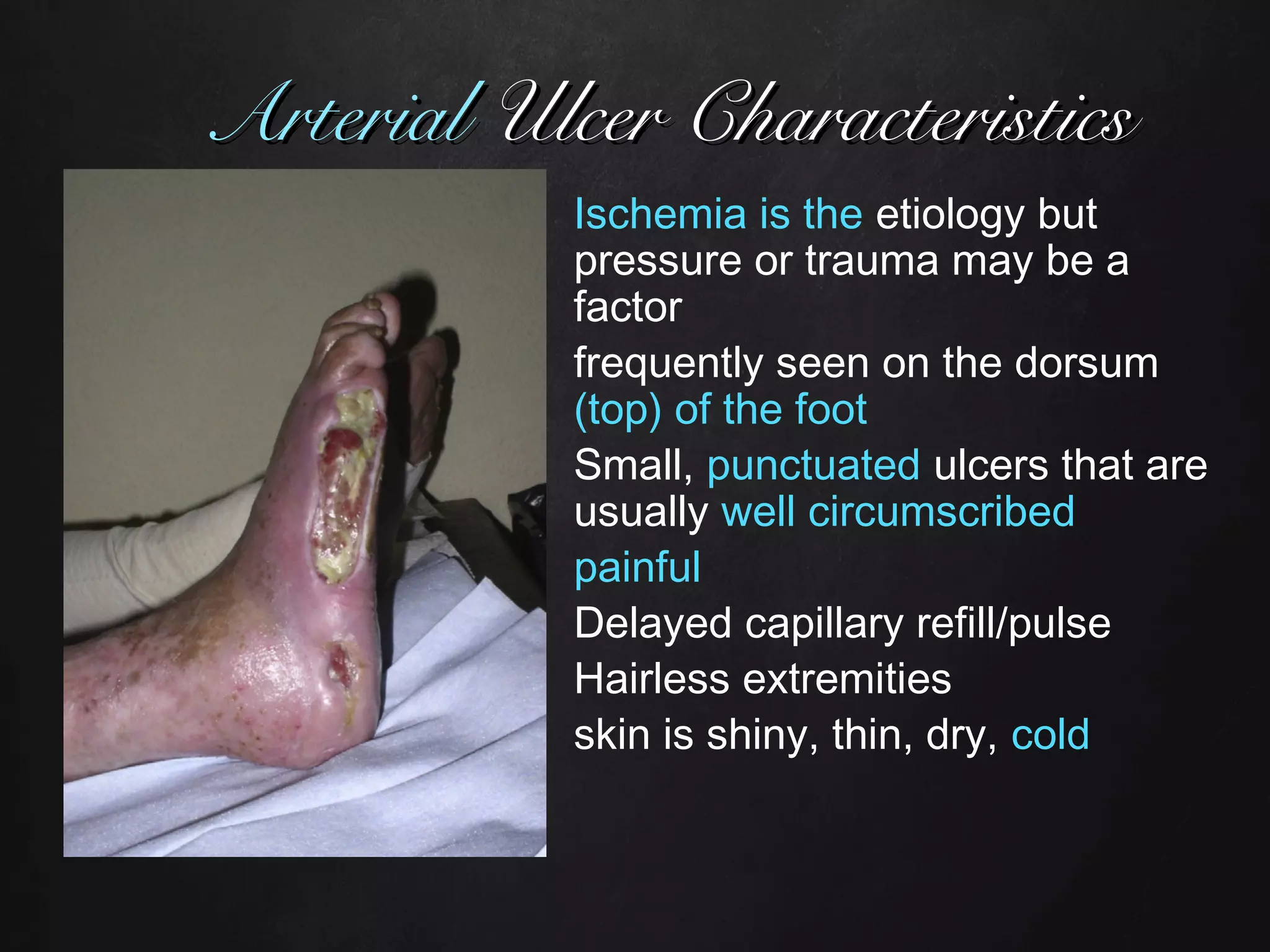 Arterial Ulcer Characteristics

Ischemia is the etiology but pressure or trauma may be a factor

frequently seen on the dorsum (top) of the foot

Small, punctuated ulcers that are usually well circumscribed

painful

Delayed capillary refill/pulse

Hairless extremities

skin is shiny, thin, dry, cold